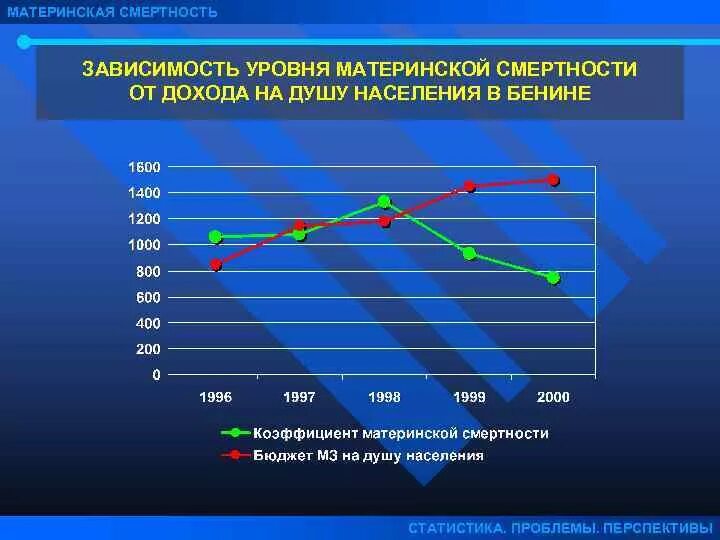 МАТЕРИНСКАЯ СМЕРТНОСТЬ

ЗАВИСИМОСТЬ УРОВНЯ МАТЕРИНСКОЙ СМЕРТНОСТИ ОТ ДОХОДА НА ДУШУ НАСЕЛЕНИЯ В БЕНИНЕ

1600
1400
1200
1000
800
600
400
200
0

1996 1997 1998 1999 2000

Коэффициент материнской смертности
Бюджет МЗ на душу населения

СТАТИСТИКА. ПРОБЛЕМЫ. ПЕРСПЕКТИВЫ